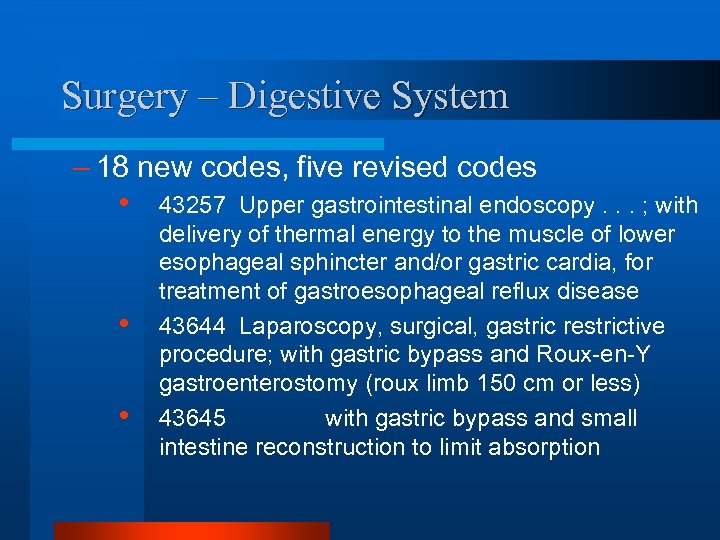 Surgery – Digestive System

– 18 new codes, five revised codes

• 43257 Upper gastrointestinal endoscopy . . . ; with delivery of thermal energy to the muscle of lower esophageal sphincter and/or gastric cardia, for treatment of gastroesophageal reflux disease

• 43644 Laparoscopy, surgical, gastric restrictive procedure; with gastric bypass and Roux-en-Y gastroenterostomy (roux limb 150 cm or less)

• 43645 with gastric bypass and small intestine reconstruction to limit absorption